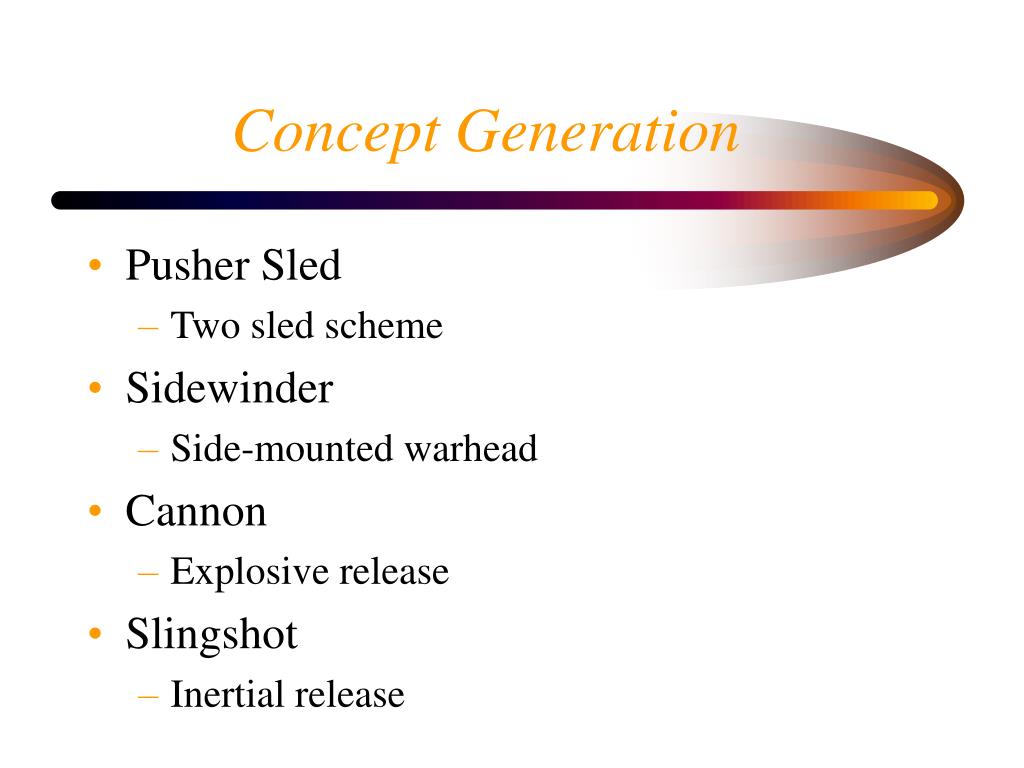 Concept Generation

• Pusher Sled
 – Two sled scheme
• Sidewinder
 – Side-mounted warhead
• Cannon
 – Explosive release
• Slingshot
 – Inertial release